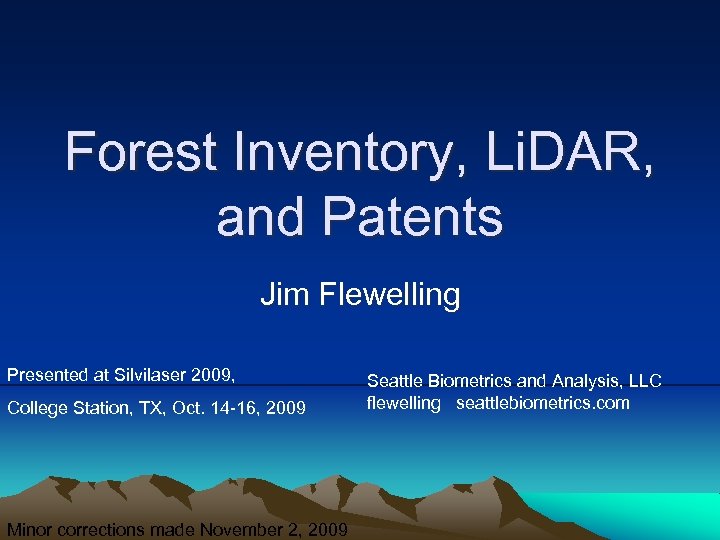 Forest Inventory, LiDAR, and Patents

Jim Flewelling

Presented at Silvilaser 2009,
College Station, TX, Oct. 14-16, 2009

Seattle Biometrics and Analysis, LLC
flewelling seattlebiometrics.com

Minor corrections made November 2, 2009